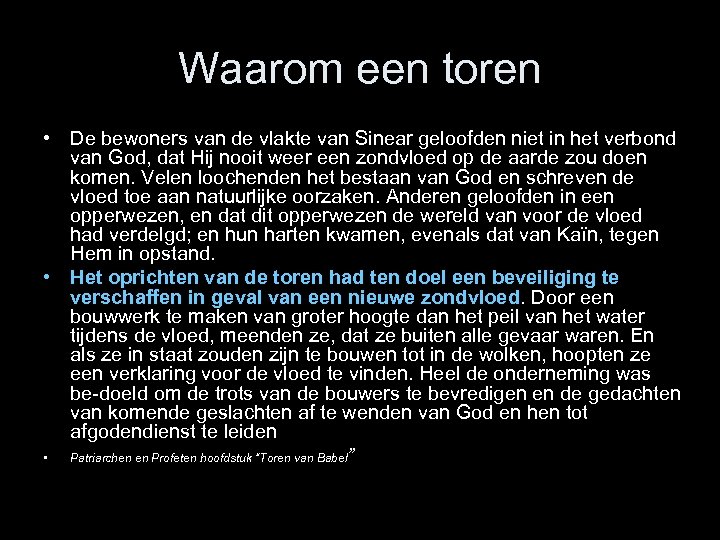 Waarom een toren

• De bewoners van de vlakte van Sinear geloofden niet in het verbond van God, dat Hij nooit weer een zondvloed op de aarde zou doen komen. Velen loochenden het bestaan van God en schreven de vloed toe aan natuurlijke oorzaken. Anderen geloofden in een opperwezen, en dat dit opperwezen de wereld van voor de vloed had verdelgd; en hun harten kwamen, evenals dat van Kaïn, tegen Hem in opstand.

• Het oprichten van de toren had ten doel een beveiliging te verschaffen in geval van een nieuwe zondvloed. Door een bouwwerk te maken van groter hoogte dan het peil van het water tijdens de vloed, meenden ze, dat ze buiten alle gevaar waren. En als ze in staat zouden zijn te bouwen tot in de wolken, hoopten ze een verklaring voor de vloed te vinden. Heel de onderneming was be-doeld om de trots van de bouwers te bevredigen en de gedachten van komende geslachten af te wenden van God en hen tot afgodendienst te leiden

• Patriarchen en Profeten hoofdstuk "Toren van Babel"